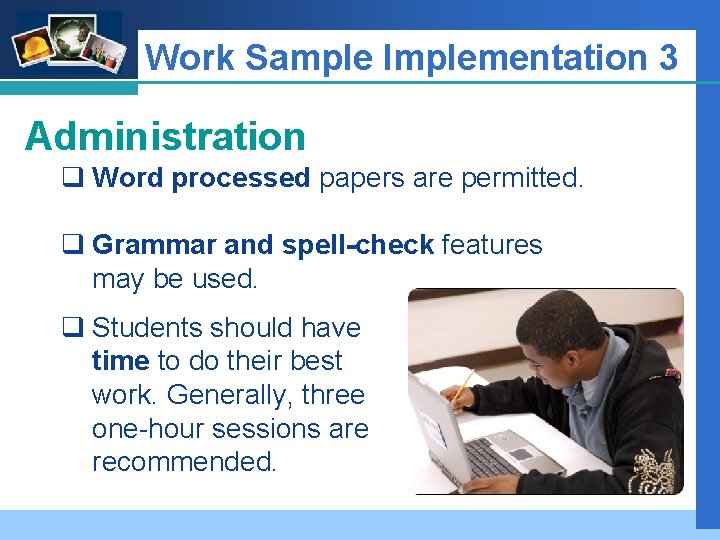 Work Sample Implementation 3

Administration

❑ Word processed papers are permitted.

❑ Grammar and spell-check features may be used.

❑ Students should have time to do their best work. Generally, three one-hour sessions are recommended.